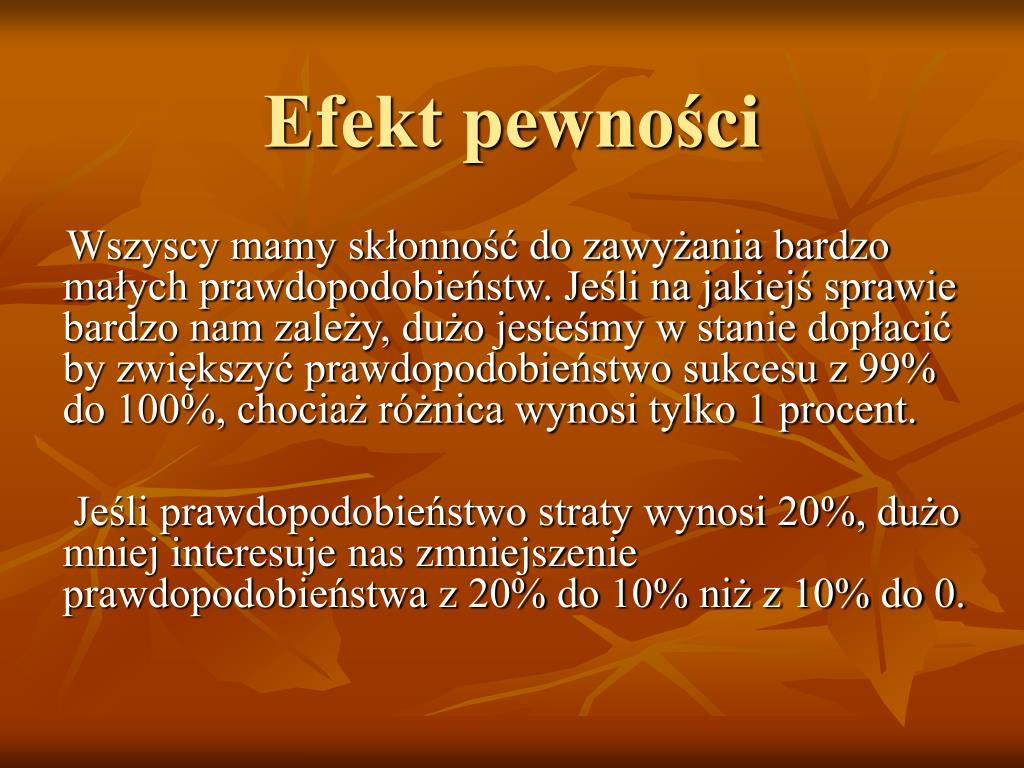 Efekt pewności

Wszyscy mamy skłonność do zawyżania bardzo małych prawdopodobieństw. Jeśli na jakiejś sprawie bardzo nam zależy, dużo jesteśmy w stanie dopłacić by zwiększyć prawdopodobieństwo sukcesu z 99% do 100%, chociaż różnica wynosi tylko 1 procent.

Jeśli prawdopodobieństwo straty wynosi 20%, dużo mniej interesuje nas zmniejszenie prawdopodobieństwa z 20% do 10% niż z 10% do 0.